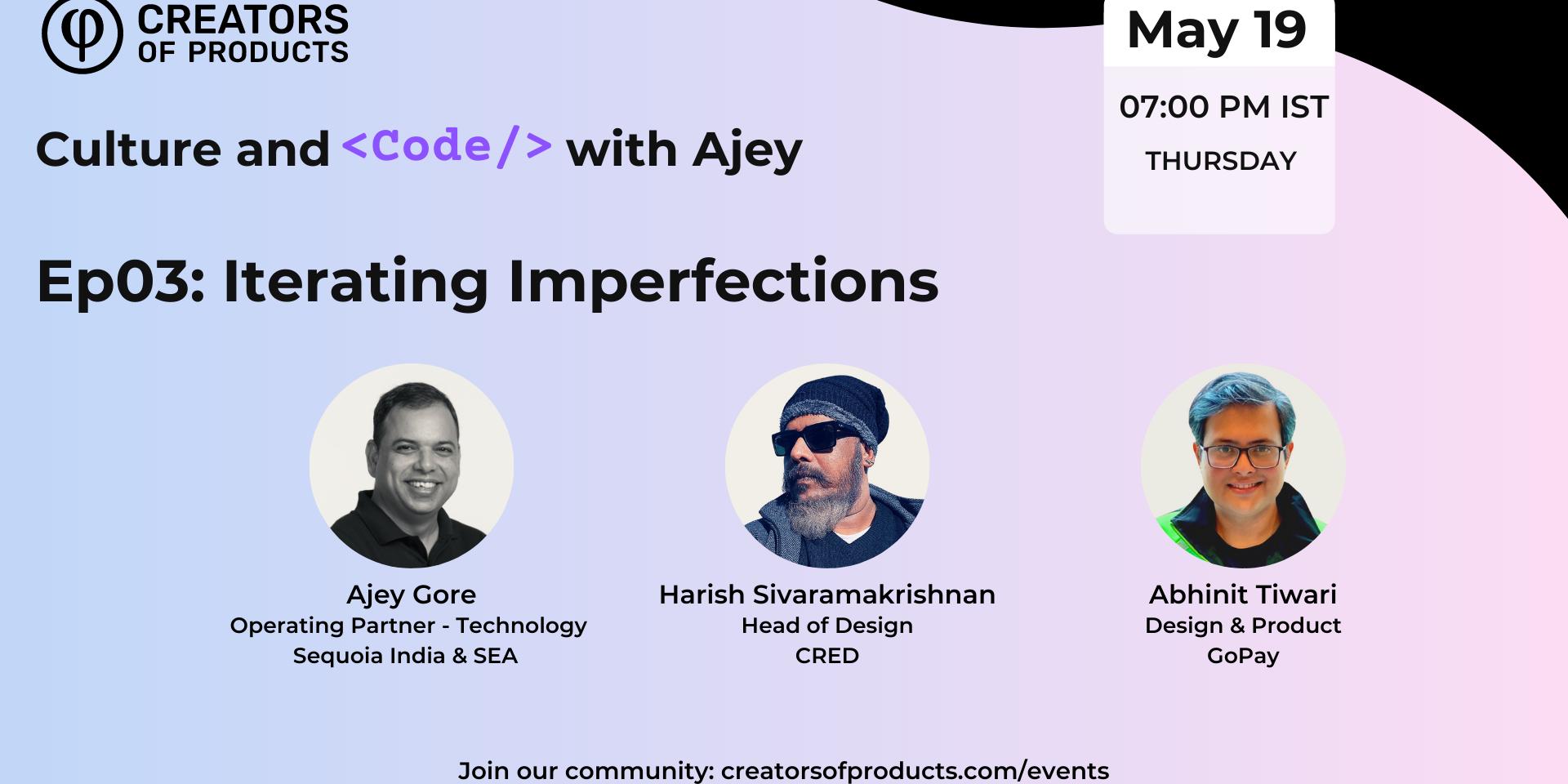 CREATORS OF PRODUCTS

May 19

07:00 PM IST

THURSDAY

Culture and <Code/> with Ajey

Ep03: Iterating Imperfections

Ajey Gore
Operating Partner - Technology
Sequoia India & SEA

Harish Sivaramakrishnan
Head of Design
CRED

Abhinit Tiwari
Design & Product
GoPay

Join our community: creatorsofproducts.com/events